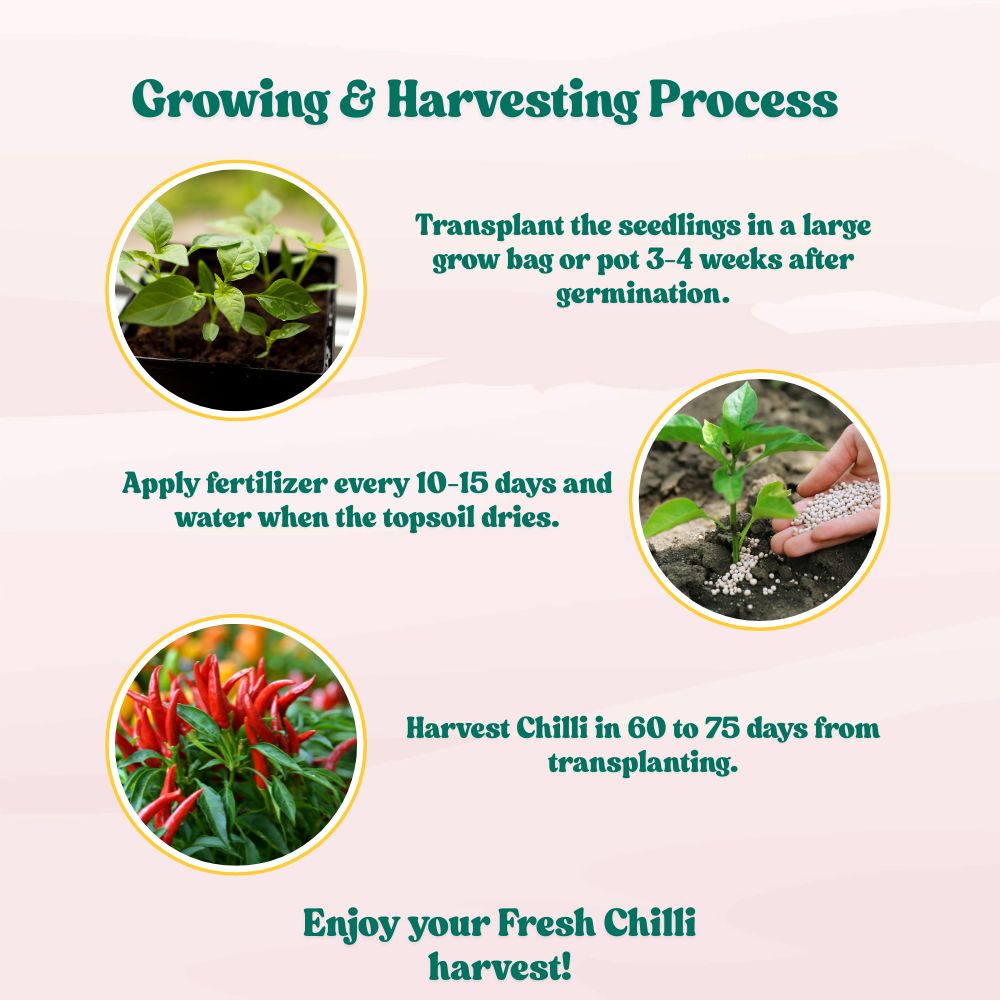 Growing & Harvesting Process

Transplant the seedlings in a large grow bag or pot 3-4 weeks after germination.

Apply fertilizer every 10-15 days and water when the topsoil dries.

Harvest Chilli in 60 to 75 days from transplanting.

Enjoy your Fresh Chilli harvest!